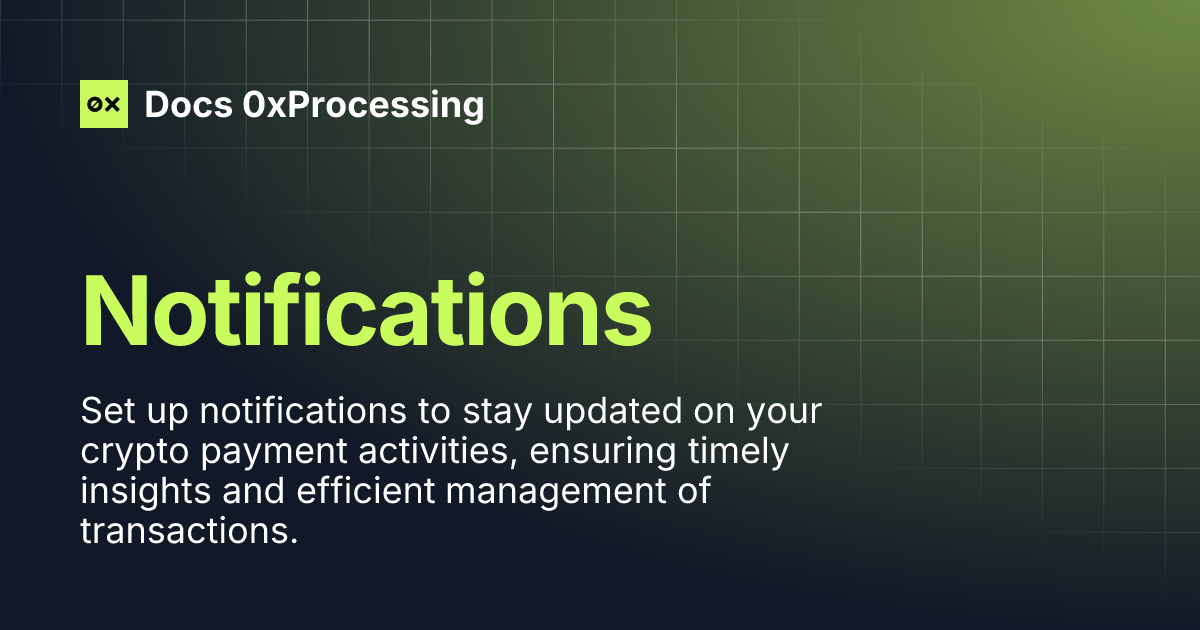 0x Docs 0xProcessing

Notifications

Set up notifications to stay updated on your crypto payment activities, ensuring timely insights and efficient management of transactions.